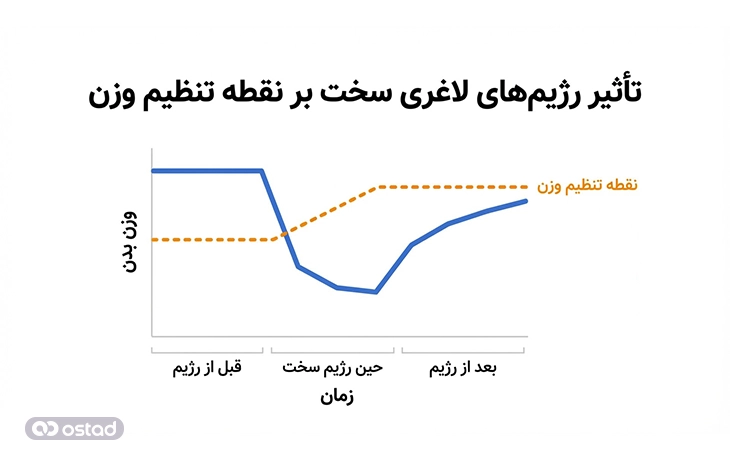 تأثیر رژیم‌های لاغری سخت بر نقطه تنظیم وزن

نقطه تنظیم وزن

وزن بدن

قبل از رژیم

حین رژیم سخت

بعد از رژیم

زمان

ostad